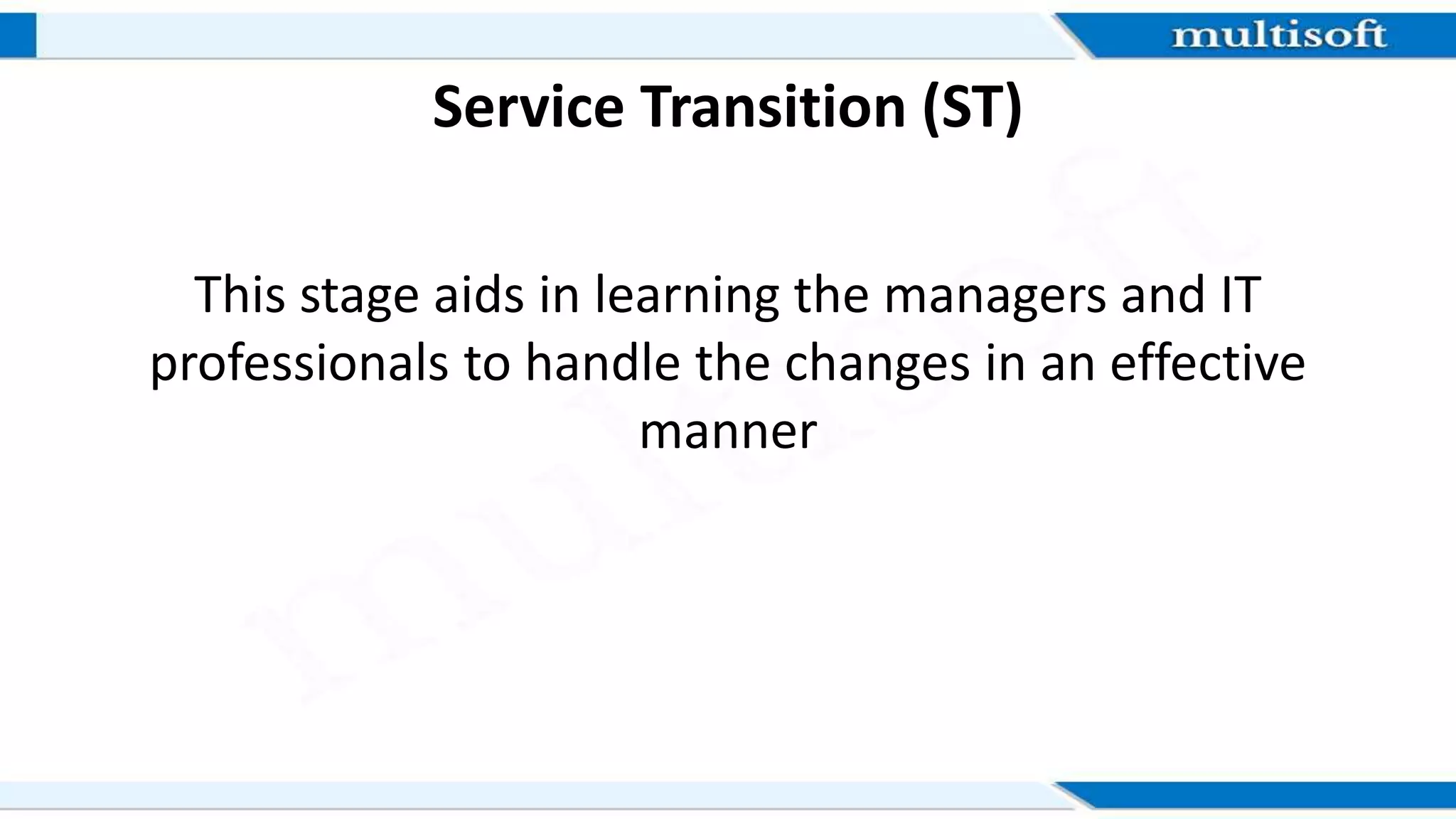 multisoft

Service Transition (ST)

This stage aids in learning the managers and IT professionals to handle the changes in an effective manner

multisoft